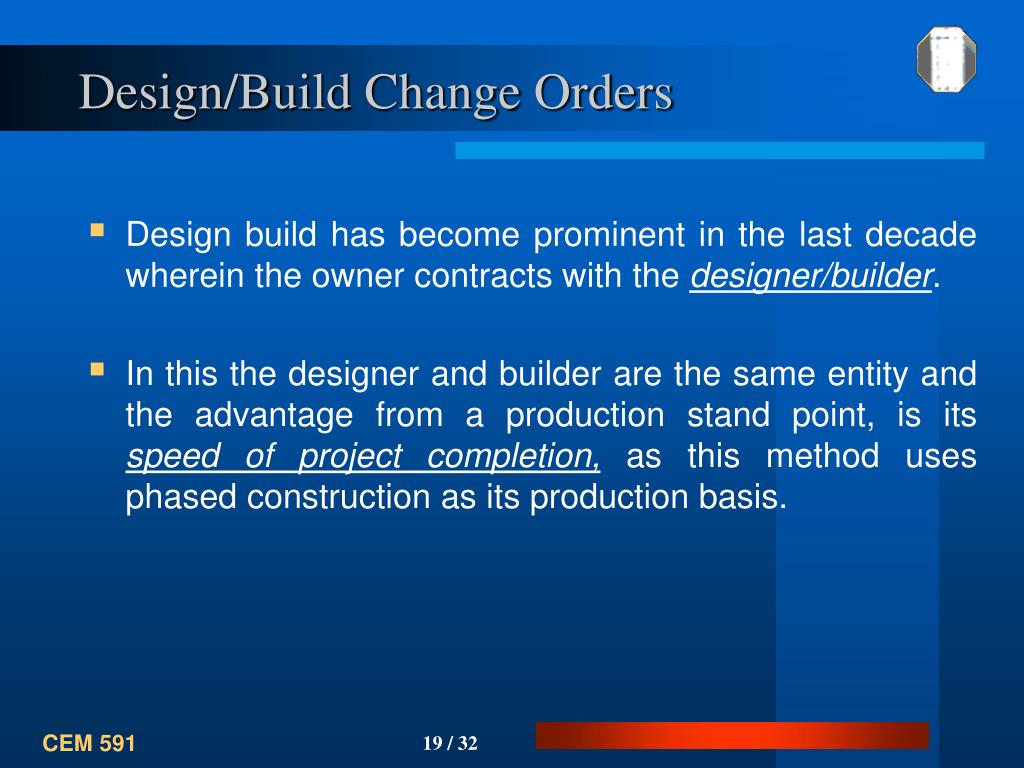 Design/Build Change Orders

Design build has become prominent in the last decade wherein the owner contracts with the designer/builder.

In this the designer and builder are the same entity and the advantage from a production stand point, is its speed of project completion, as this method uses phased construction as its production basis.

CEM 591

19 / 32